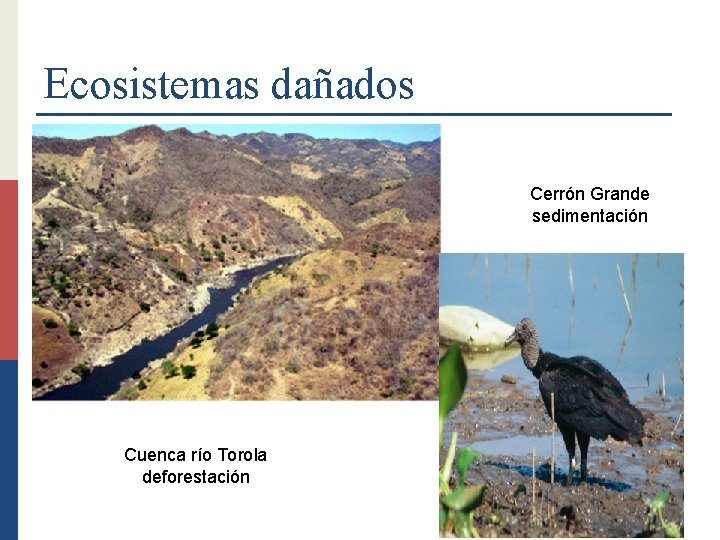 Ecosistemas dañados

Cerrón Grande
sedimentación

Cuenca río Torola
deforestación